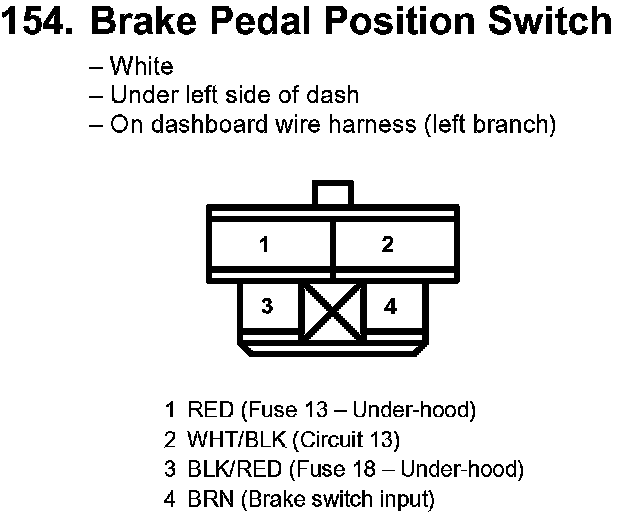 154. Brake Pedal Position Switch

– White
– Under left side of dash
– On dashboard wire harness (left branch)

1
2
3
4

1 RED (Fuse 13 – Under-hood)
2 WHT/BLK (Circuit 13)
3 BLK/RED (Fuse 18 – Under-hood)
4 BRN (Brake switch input)